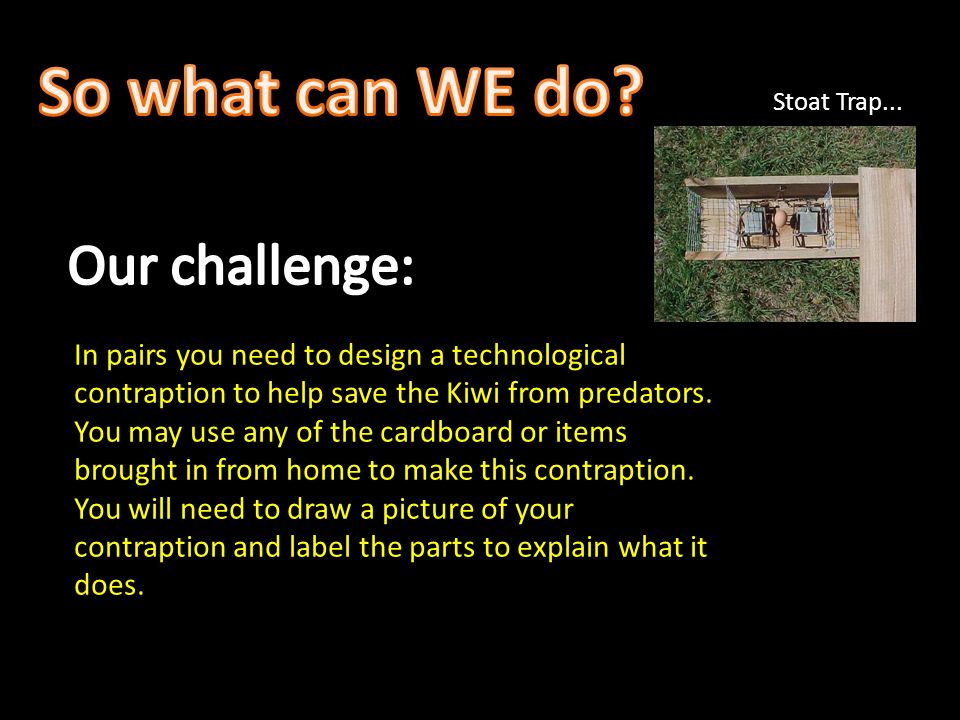 So what can WE do?

Stoat Trap...

Our challenge:

In pairs you need to design a technological contraption to help save the Kiwi from predators. You may use any of the cardboard or items brought in from home to make this contraption. You will need to draw a picture of your contraption and label the parts to explain what it does.